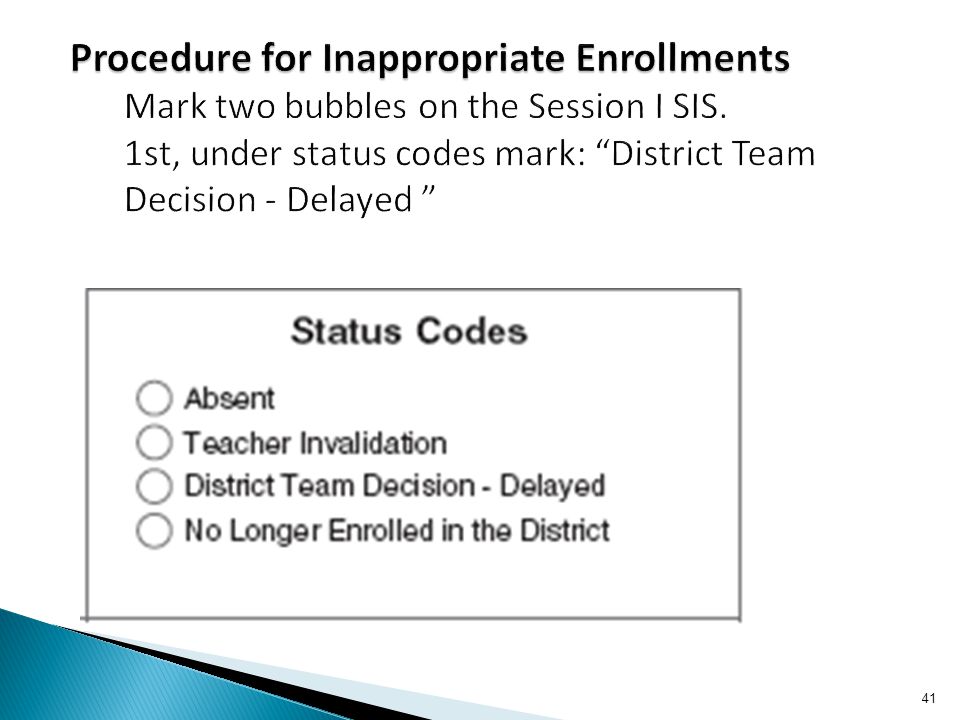 Procedure for Inappropriate Enrollments

Mark two bubbles on the Session I SIS.

1st, under status codes mark: “District Team Decision - Delayed ”

Status Codes

Absent

Teacher Invalidation

District Team Decision - Delayed

No Longer Enrolled in the District

41